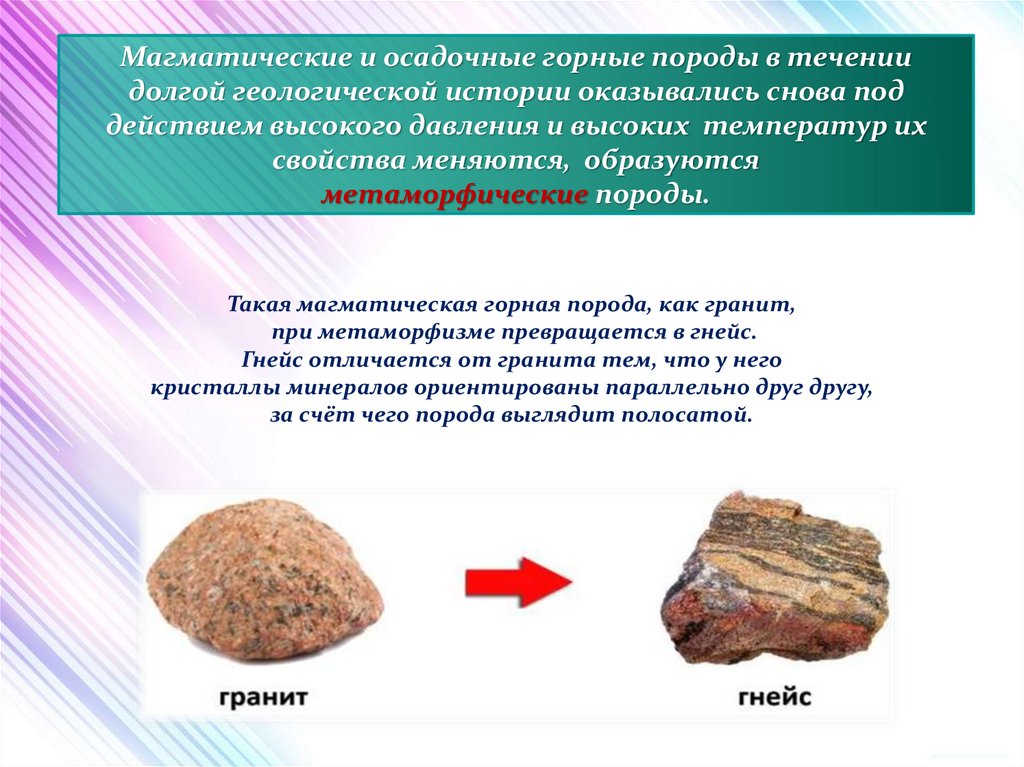 Магматические и осадочные горные породы в течении долгой геологической истории оказывались снова под действием высокого давления и высоких температур их свойства меняются, образуются метаморфические породы.

Такая магматическая горная порода, как гранит, при метаморфизме превращается в гнейс. Гнейс отличается от гранита тем, что у него кристаллы минералов ориентированы параллельно друг другу, за счёт чего порода выглядит полосатой.

гранит

гнейс